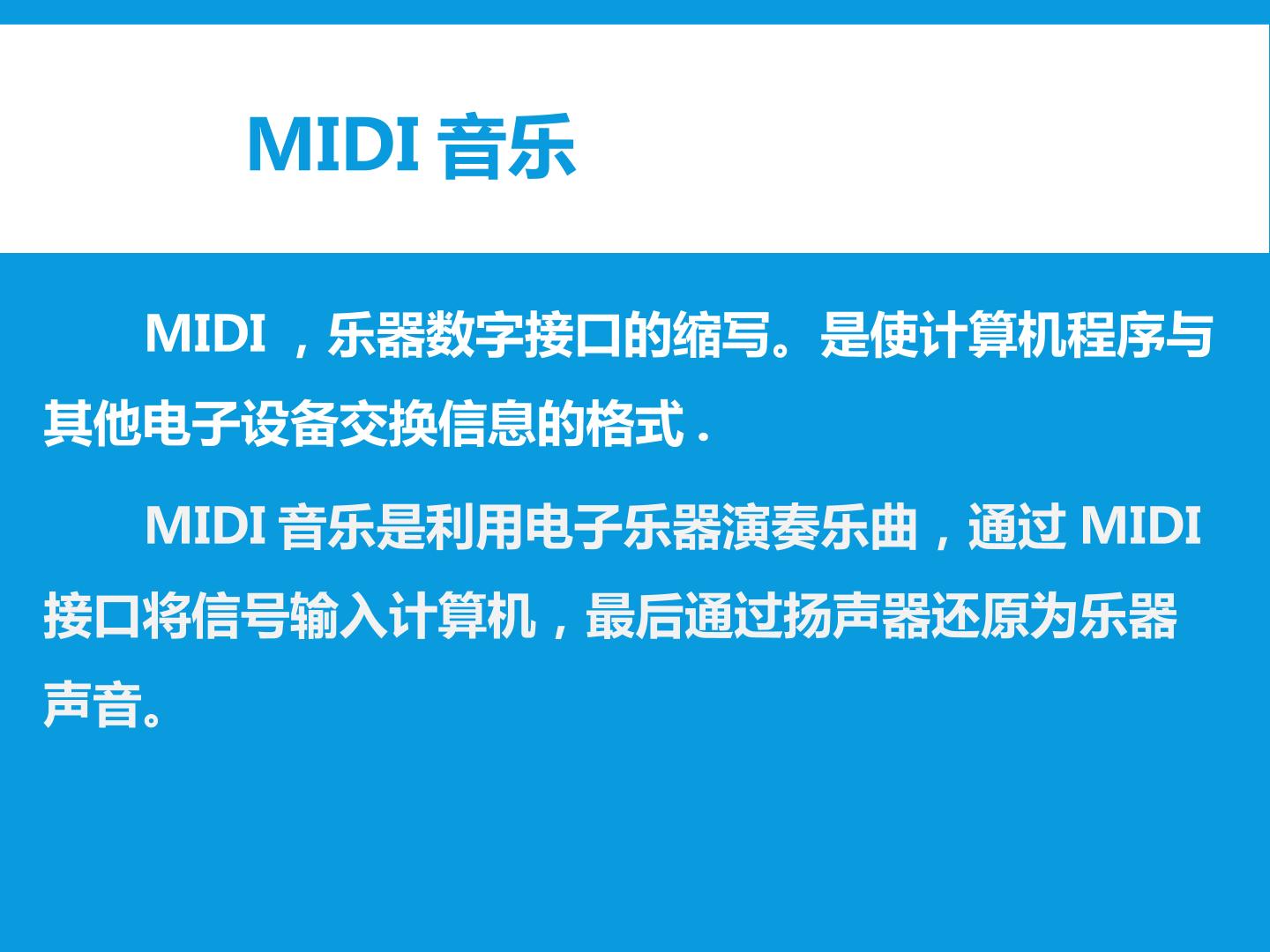 MIDI音乐

MIDI，乐器数字接口的缩写。是使计算机程序与其他电子设备交换信息的格式.

MIDI音乐是利用电子乐器演奏乐曲，通过MIDI接口将信号输入计算机，最后通过扬声器还原为乐器声音。